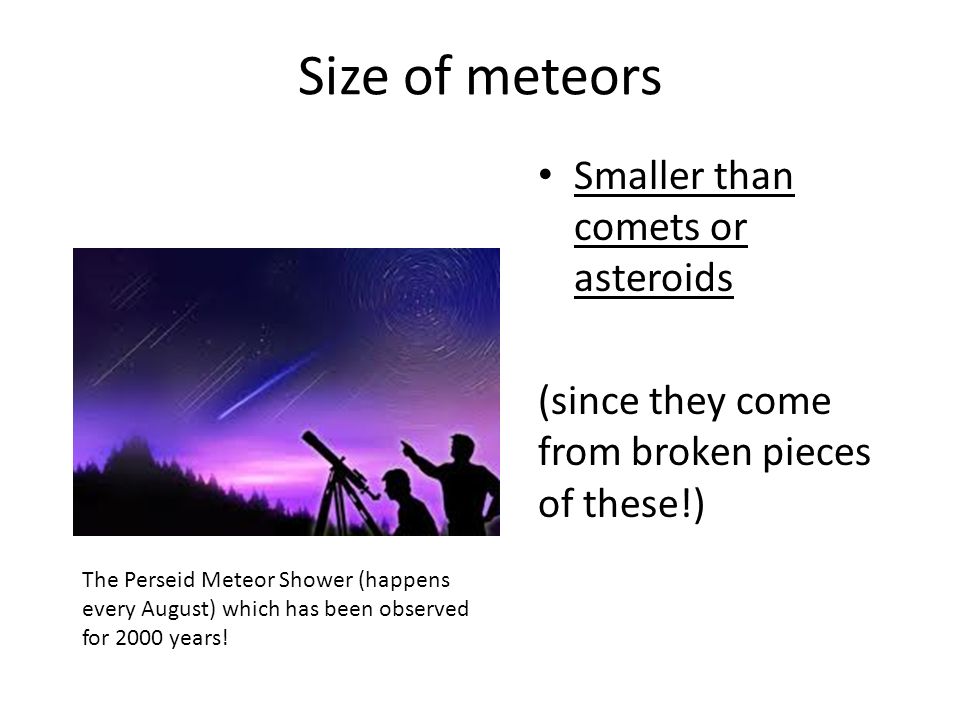 Size of meteors

• Smaller than comets or asteroids

(since they come from broken pieces of these!)

The Perseid Meteor Shower (happens every August) which has been observed for 2000 years!